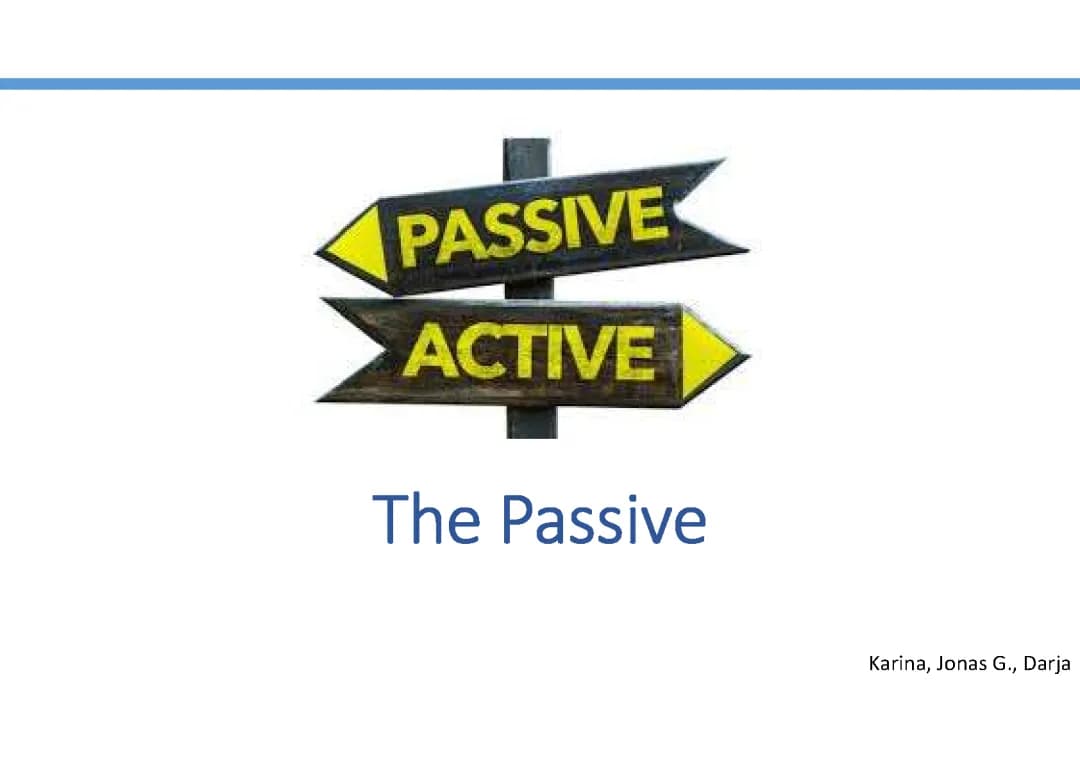 PASSIVE

ACTIVE

The Passive

Karina, Jonas G., Darja